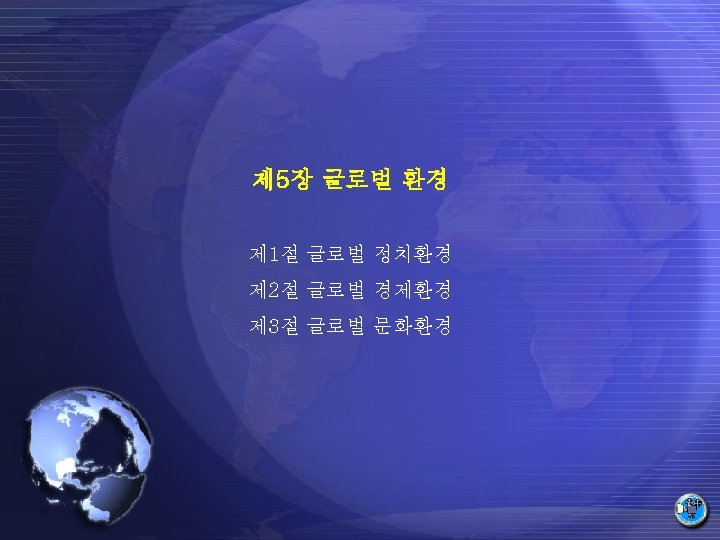 제5장 글로벌 환경

제1절 글로벌 정치환경
제2절 글로벌 경제환경
제3절 글로벌 문화환경